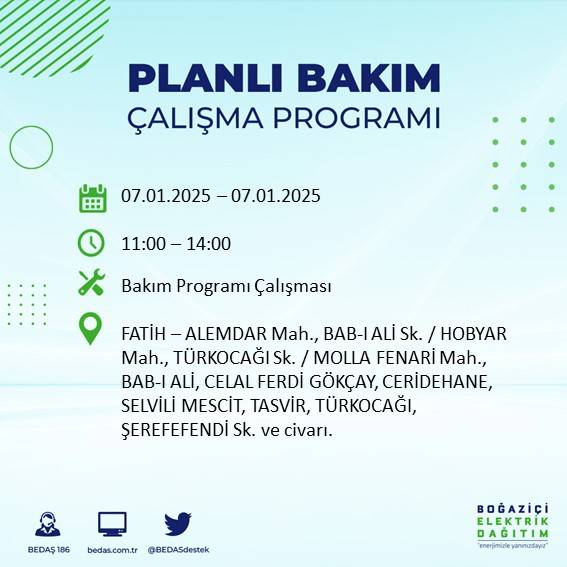 PLANLI BAKIM
ÇALIŞMA PROGRAMI

07.01.2025 – 07.01.2025

11:00 – 14:00

Bakım Programı Çalışması

FATİH – ALEMDAR Mah., BAB-I ALİ Sk. / HOBYAR Mah., TÜRKOCAĞI Sk. / MOLLA FENARİ Mah., BAB-I ALİ, CELAL FERDİ GÖKÇAY, CERİDEHANE, SELVİLİ MESCİT, TASVİR, TÜRKOCAĞI, ŞEREFEFENDİ Sk. ve civarı.

BEDAŞ 186
bedas.com.tr
@BEDASdestek

BOĞAZİÇİ
ELEKTRİK
DAĞITIM
"enerjimizle yanınızdayız"